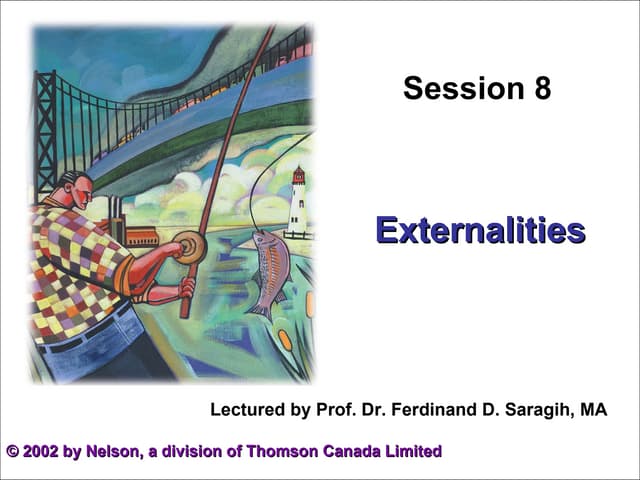 Session 8

Externalities

Lectured by Prof. Dr. Ferdinand D. Saragih, MA

© 2002 by Nelson, a division of Thomson Canada Limited